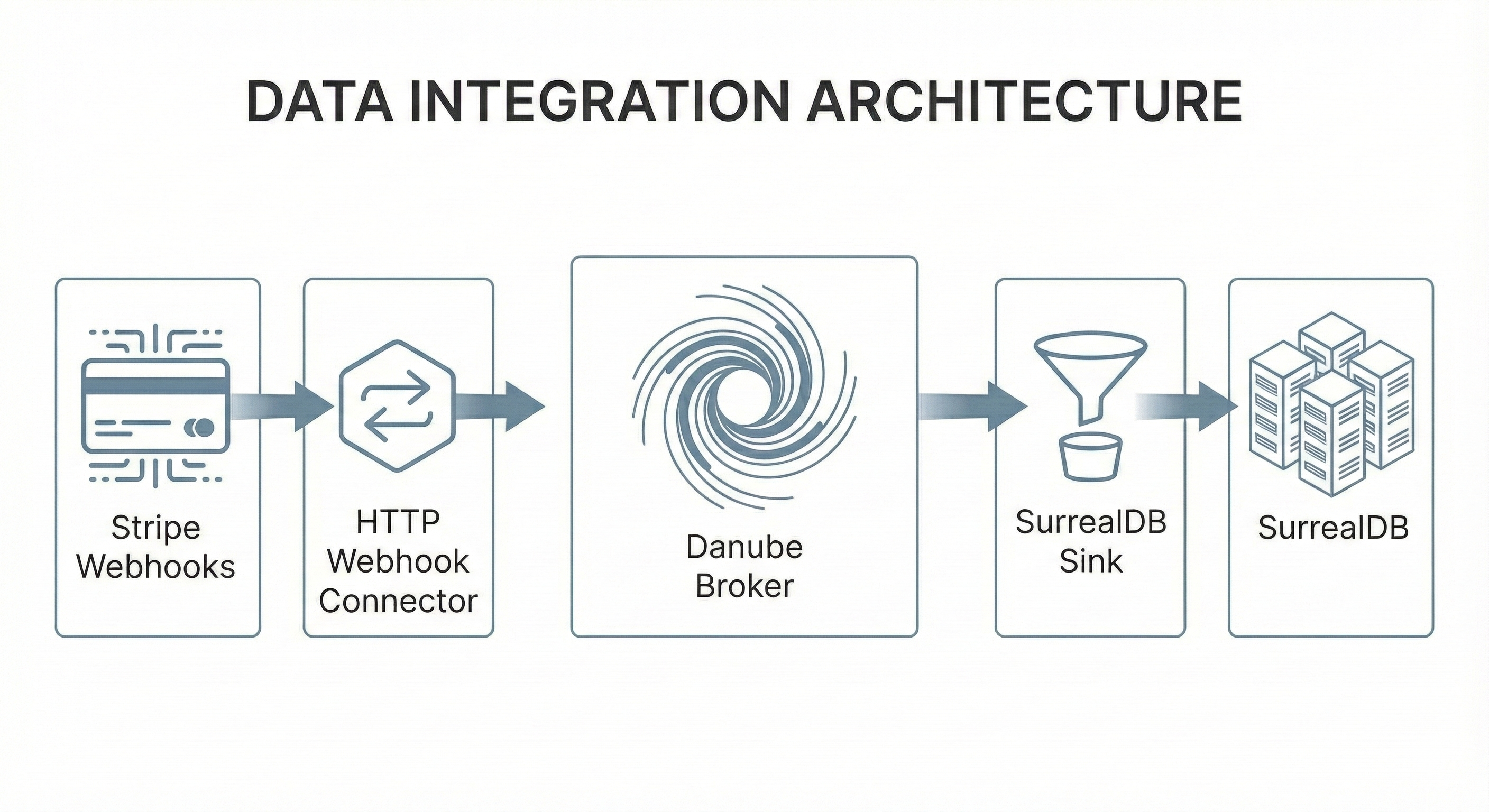 DATA INTEGRATION ARCHITECTURE

Stripe Webhooks

HTTP Webhook Connector

Danube Broker

SurrealDB Sink

SurrealDB